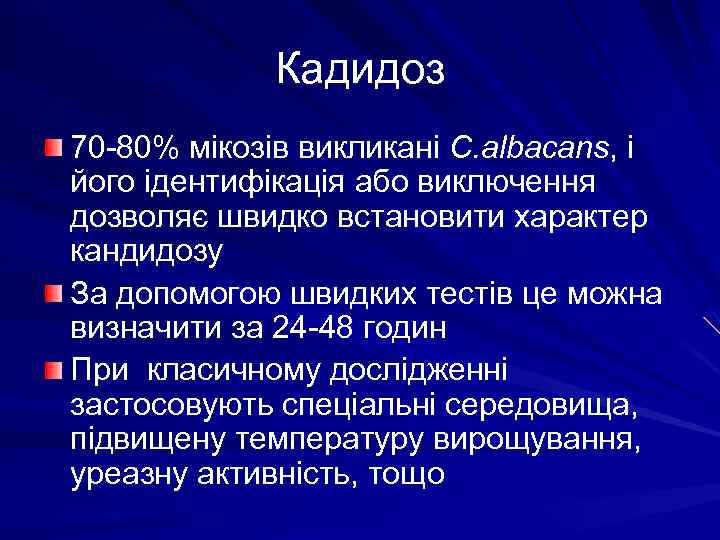 Кадидоз

70-80% мікозів викликані C.albacans, і його ідентифікація або виключення дозволяє швидко встановити характер кандидозу

За допомогою швидких тестів це можна визначити за 24-48 годин

При класичному дослідженні застосовують спеціальні середовища, підвищену температуру вирощування, уреазну активність, тощо